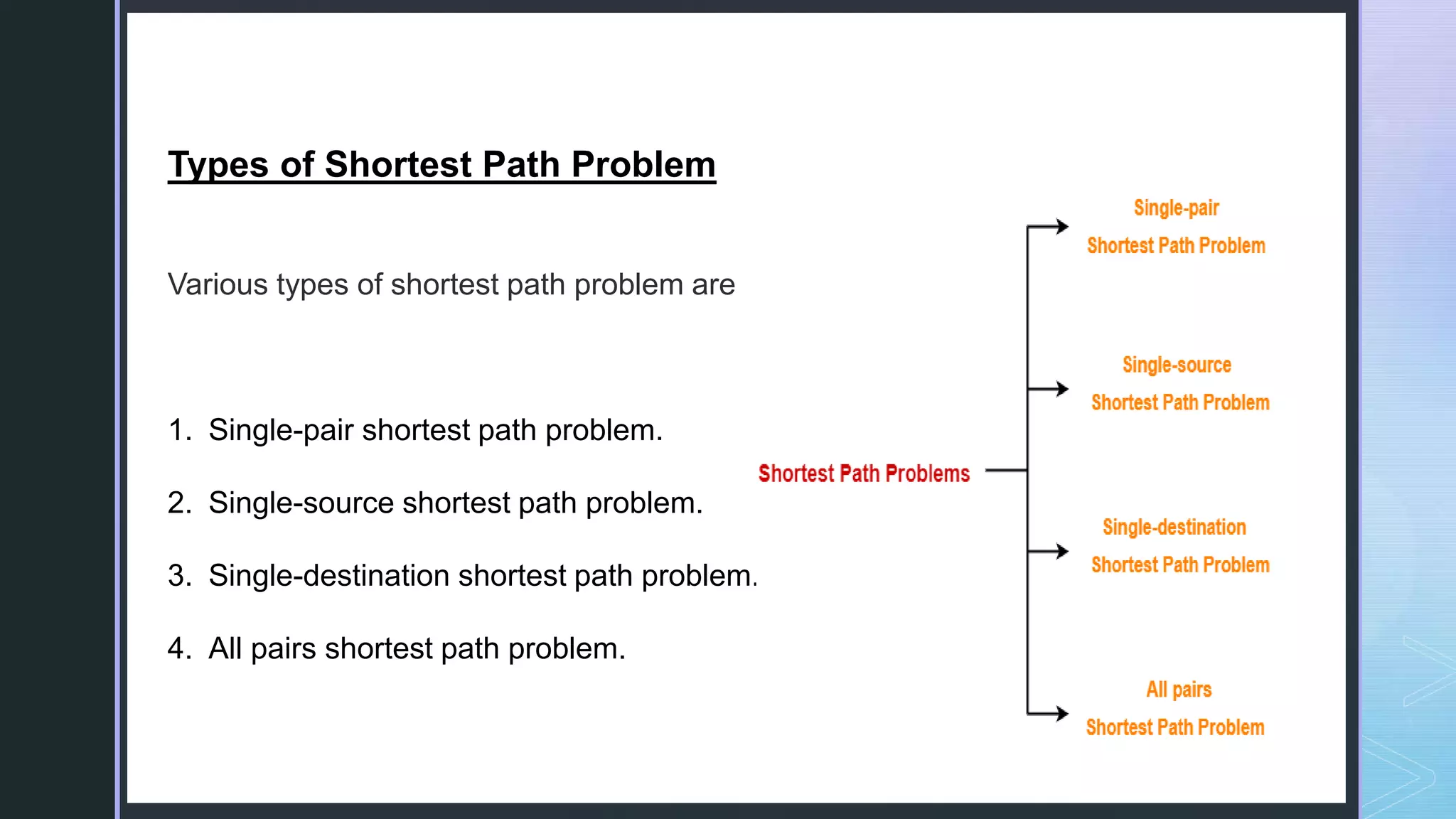 Types of Shortest Path Problem

Various types of shortest path problem are

1. Single-pair shortest path problem.

2. Single-source shortest path problem.

3. Single-destination shortest path problem.

4. All pairs shortest path problem.

Shortest Path Problems

Single-pair
Shortest Path Problem

Single-source
Shortest Path Problem

Single-destination
Shortest Path Problem

All pairs
Shortest Path Problem